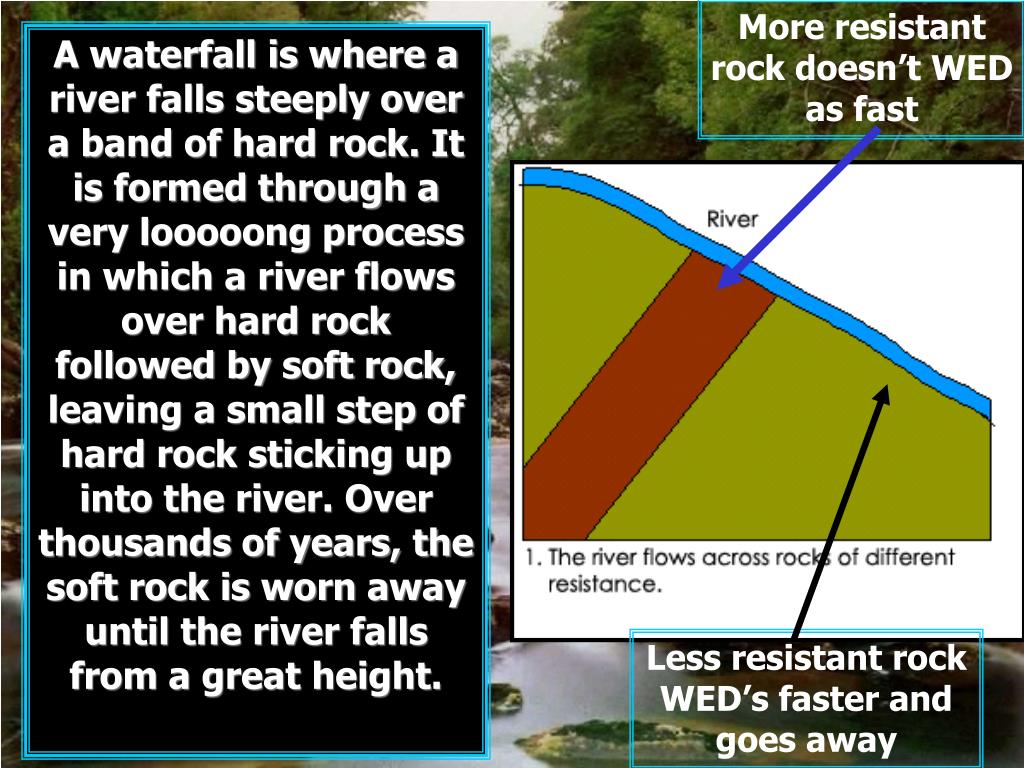 A waterfall is where a river falls steeply over a band of hard rock. It is formed through a very looooong process in which a river flows over hard rock followed by soft rock, leaving a small step of hard rock sticking up into the river. Over thousands of years, the soft rock is worn away until the river falls from a great height.

More resistant rock doesn't WED as fast

River

1. The river flows across rocks of different resistance.

Less resistant rock WED's faster and goes away